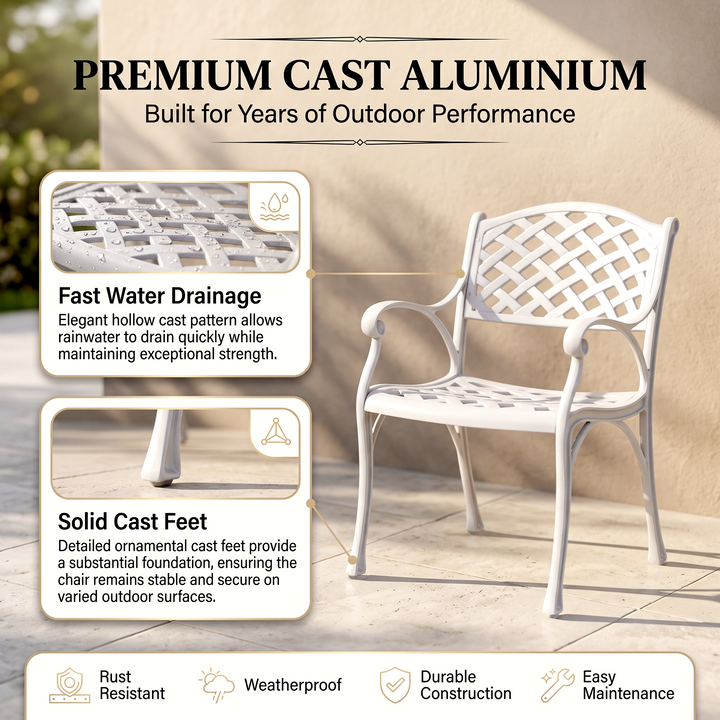 PREMIUM CAST ALUMINIUM
Built for Years of Outdoor Performance

Fast Water Drainage
Elegant hollow cast pattern allows rainwater to drain quickly while maintaining exceptional strength.

Solid Cast Feet
Detailed ornamental cast feet provide a substantial foundation, ensuring the chair remains stable and secure on varied outdoor surfaces.

Rust Resistant
Weatherproof
Durable Construction
Easy Maintenance